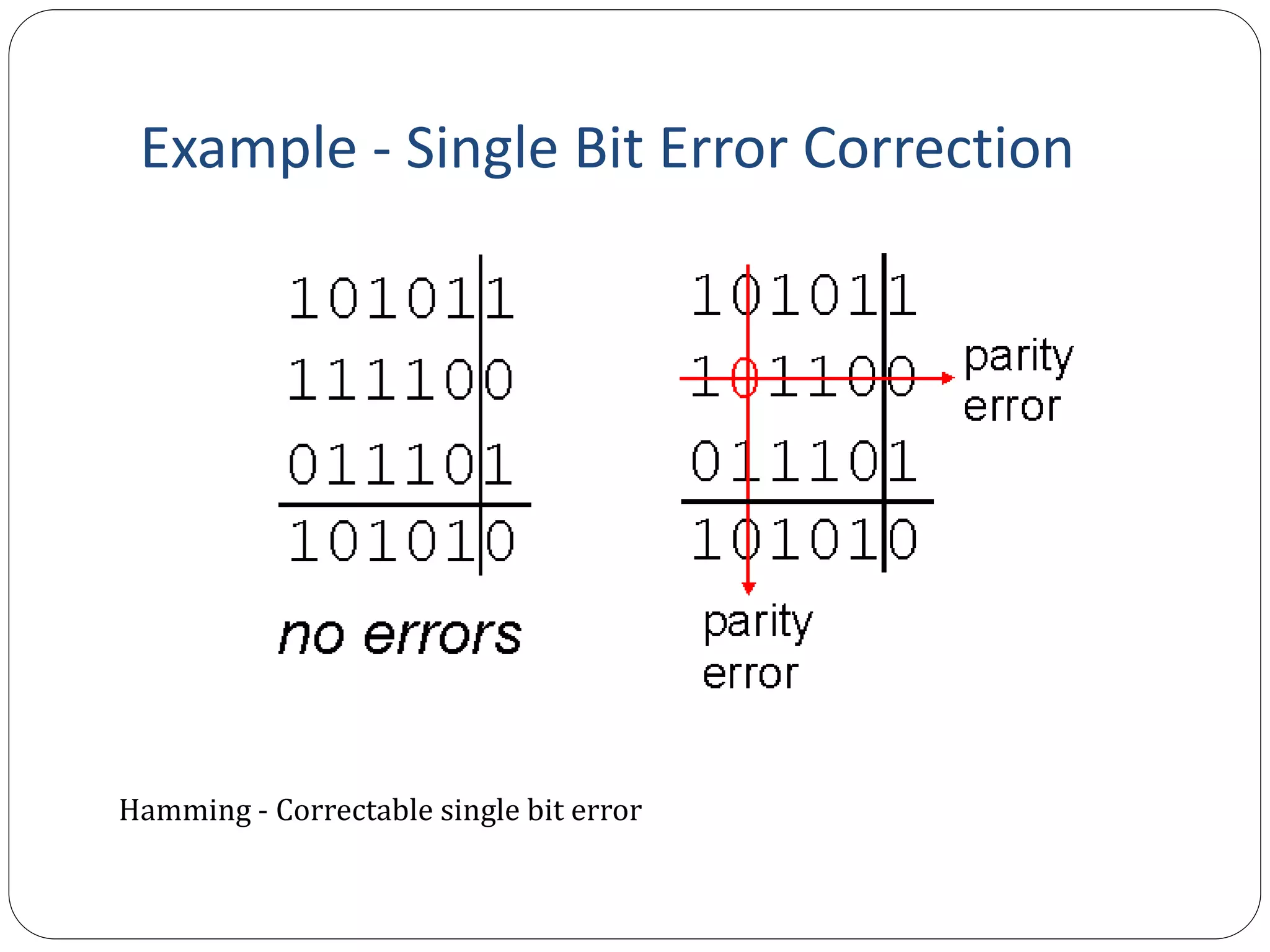 Example - Single Bit Error Correction

10101 1
11110 0
01110 1
10101 0

no errors

10101 1
10110 0
01110 1
10101 0

parity error

parity error

Hamming - Correctable single bit error